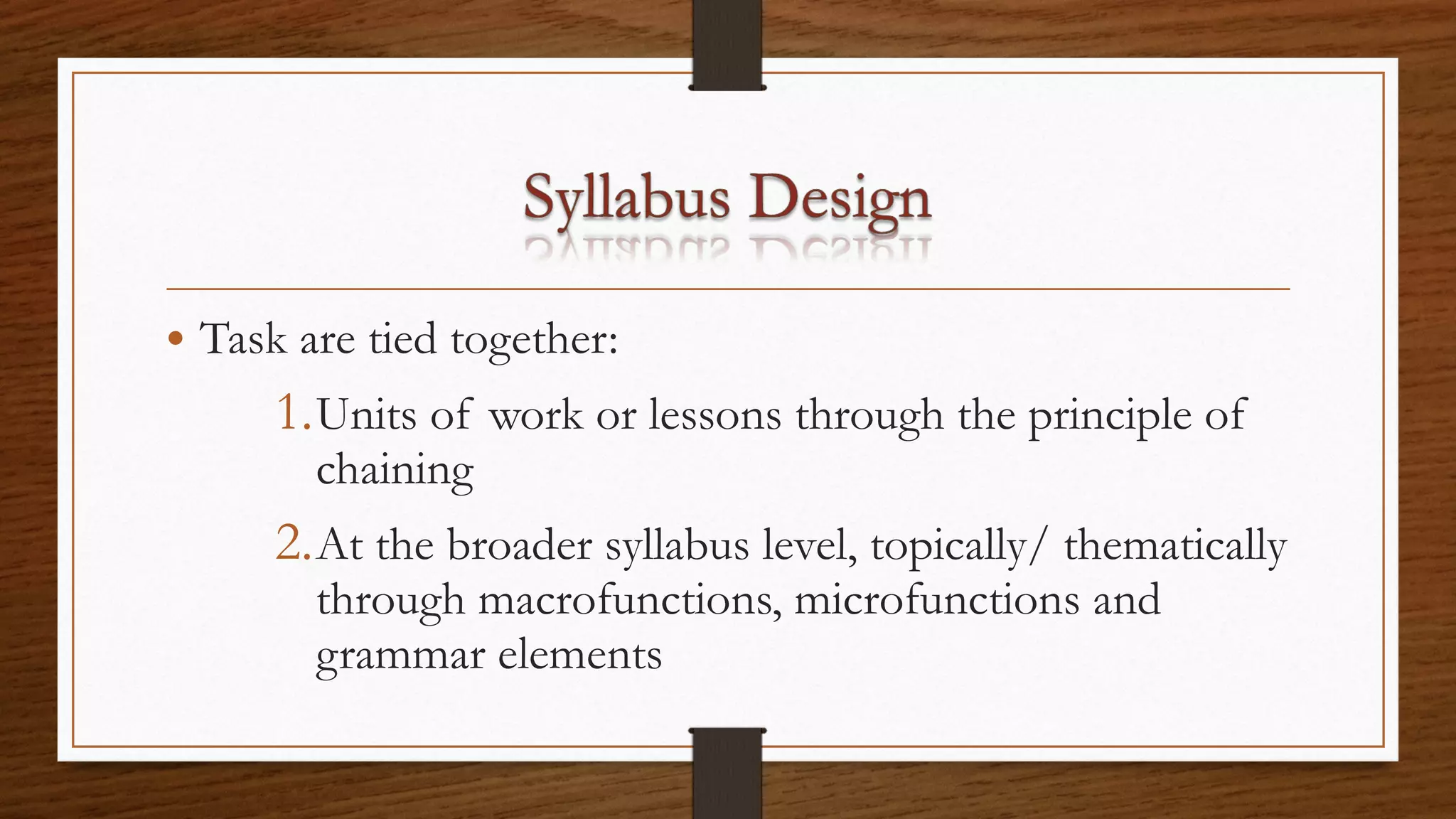 Syllabus Design

• Task are tied together:

1. Units of work or lessons through the principle of chaining

2. At the broader syllabus level, topically/ thematically through macrofunctions, microfunctions and grammar elements